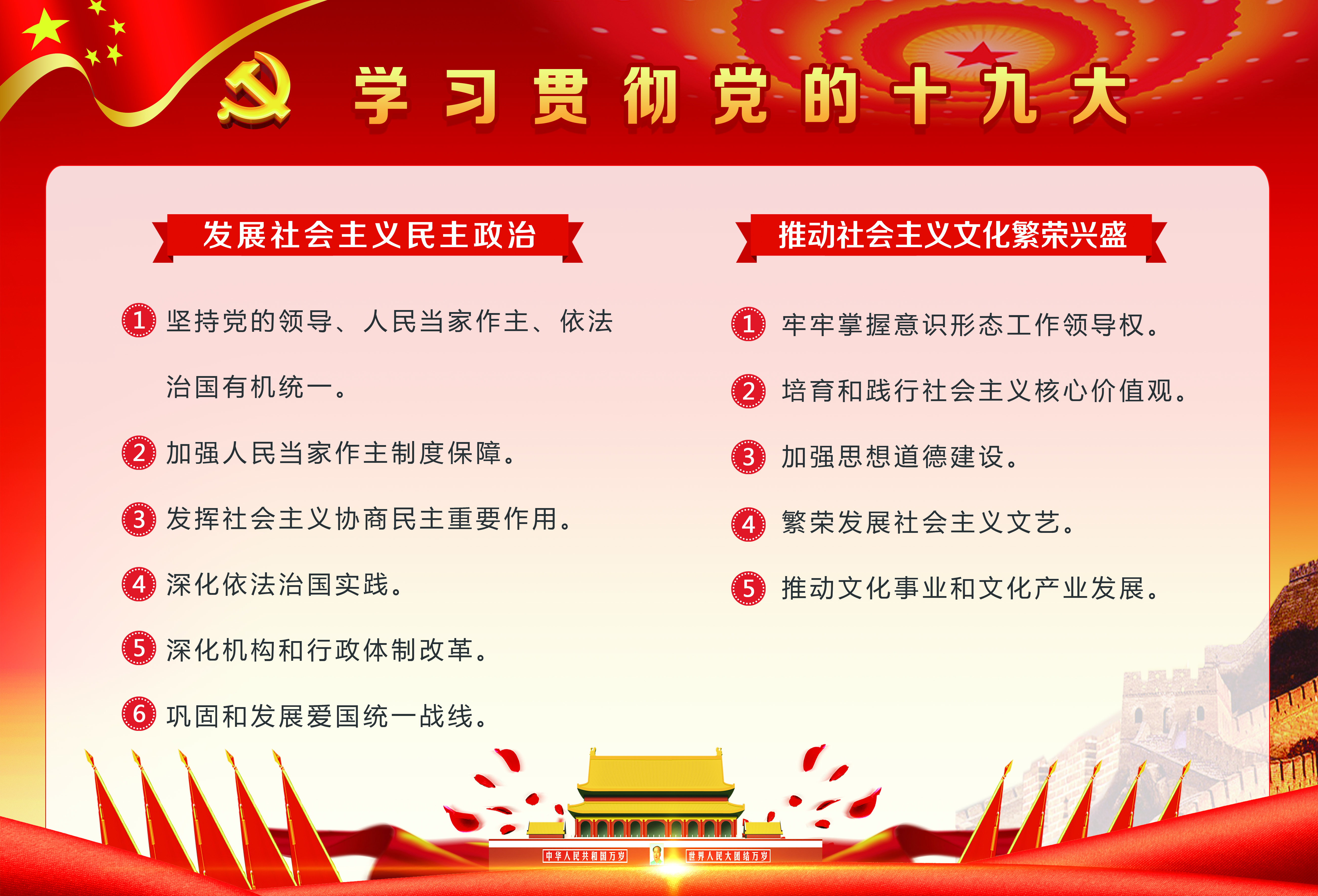 学习贯彻党的十九大

发展社会主义民主政治

1 坚持党的领导、人民当家作主、依法治国有机统一。

2 加强人民当家作主制度保障。

3 发挥社会主义协商民主重要作用。

4 深化依法治国实践。

5 深化机构和行政体制改革。

6 巩固和发展爱国统一战线。

推动社会主义文化繁荣兴盛

1 牢牢掌握意识形态工作领导权。

2 培育和践行社会主义核心价值观。

3 加强思想道德建设。

4 繁荣发展社会主义文艺。

5 推动文化事业和文化产业发展。

中华人民共和国万岁 世界人民大团结万岁